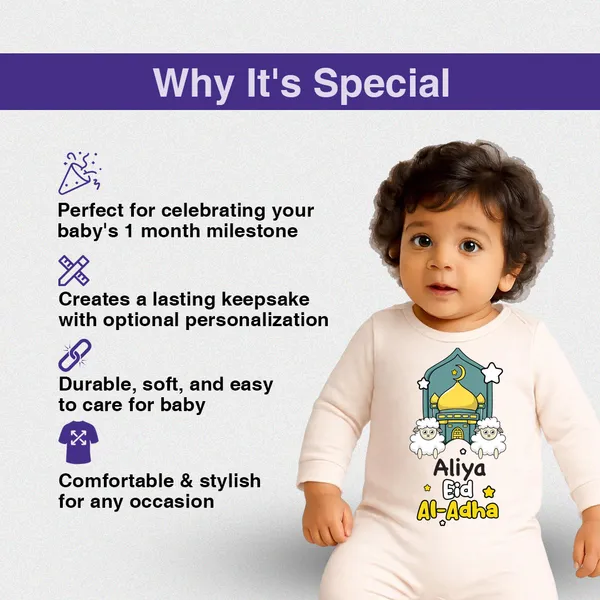 Why It's Special

Perfect for celebrating your baby's 1 month milestone

Creates a lasting keepsake with optional personalization

Durable, soft, and easy to care for baby

Comfortable & stylish for any occasion

Aliya
Eid
Al-Adha